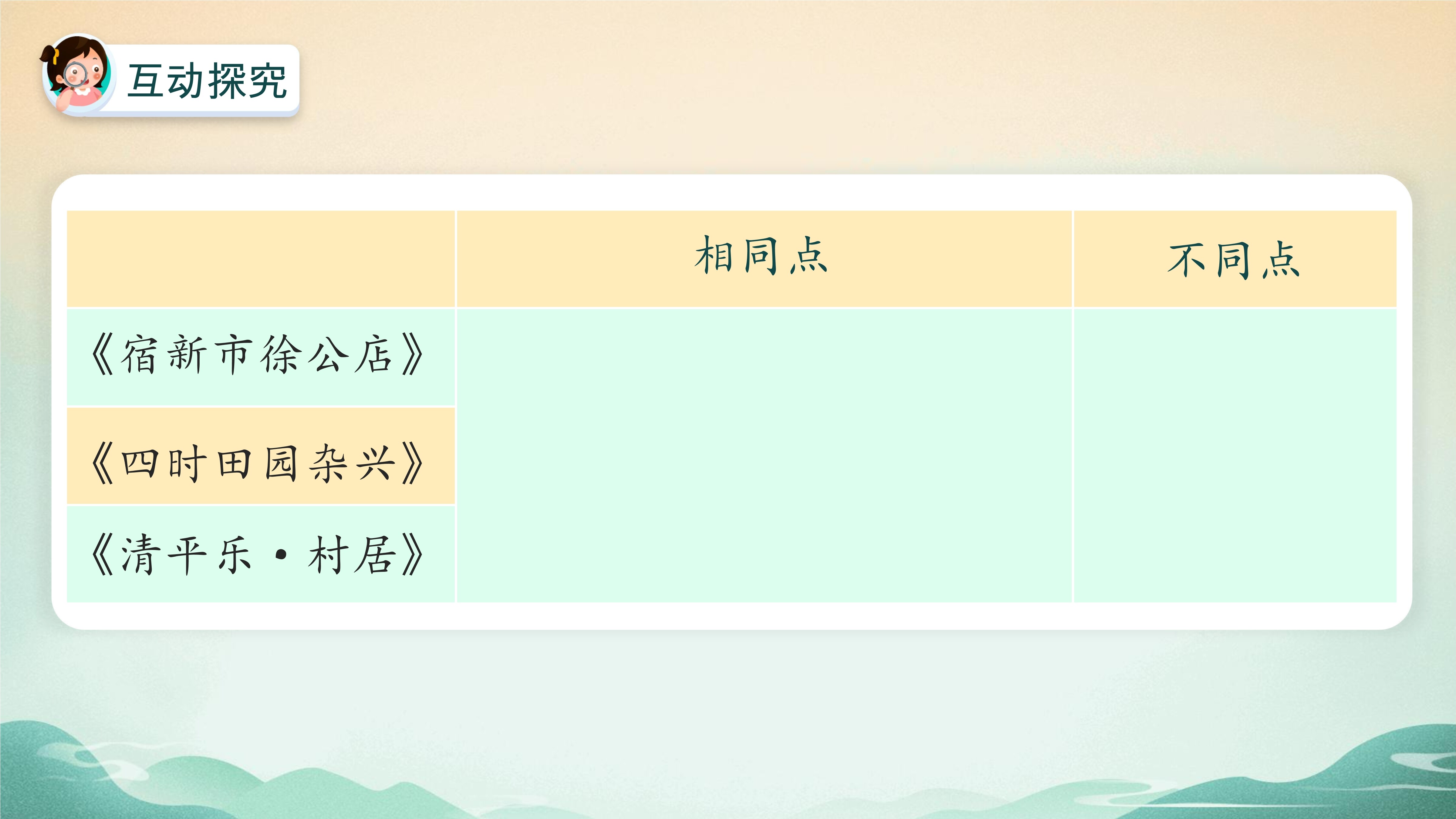 互动探究

| | 相同点 | 不同点 |
|---|---|---|
| 《宿新市徐公店》 | | |
| 《四时田园杂兴》 | | |
| 《清平乐·村居》 | | |